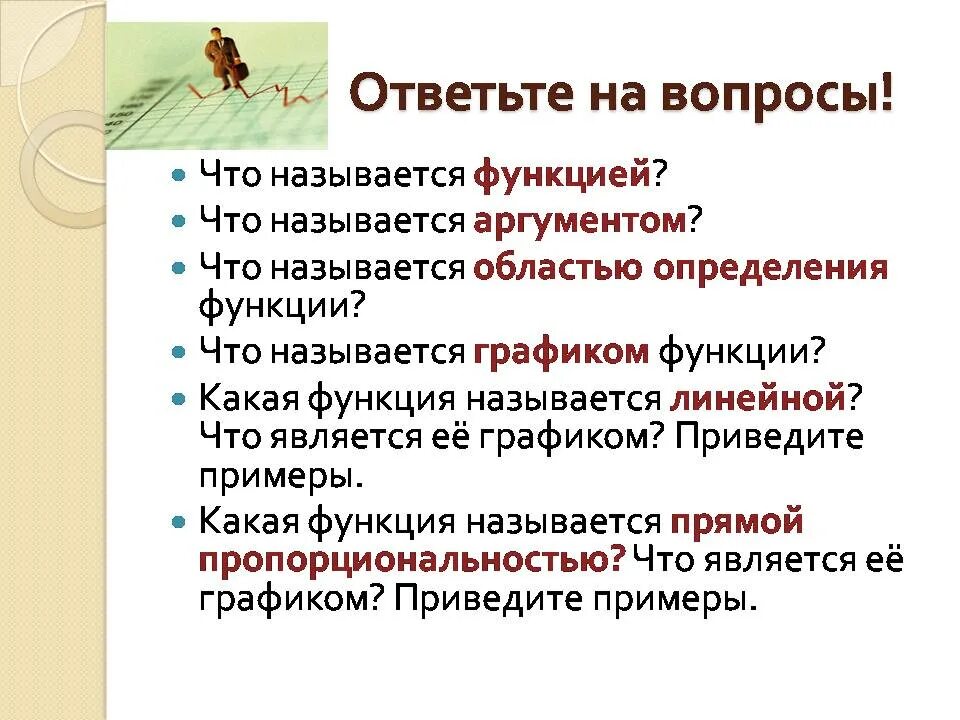 Ответьте на вопросы!

- Что называется функцией?
- Что называется аргументом?
- Что называется областью определения функции?
- Что называется графиком функции?
- Какая функция называется линейной? Что является её графиком? Приведите примеры.
- Какая функция называется прямой пропорциональностью? Что является её графиком? Приведите примеры.